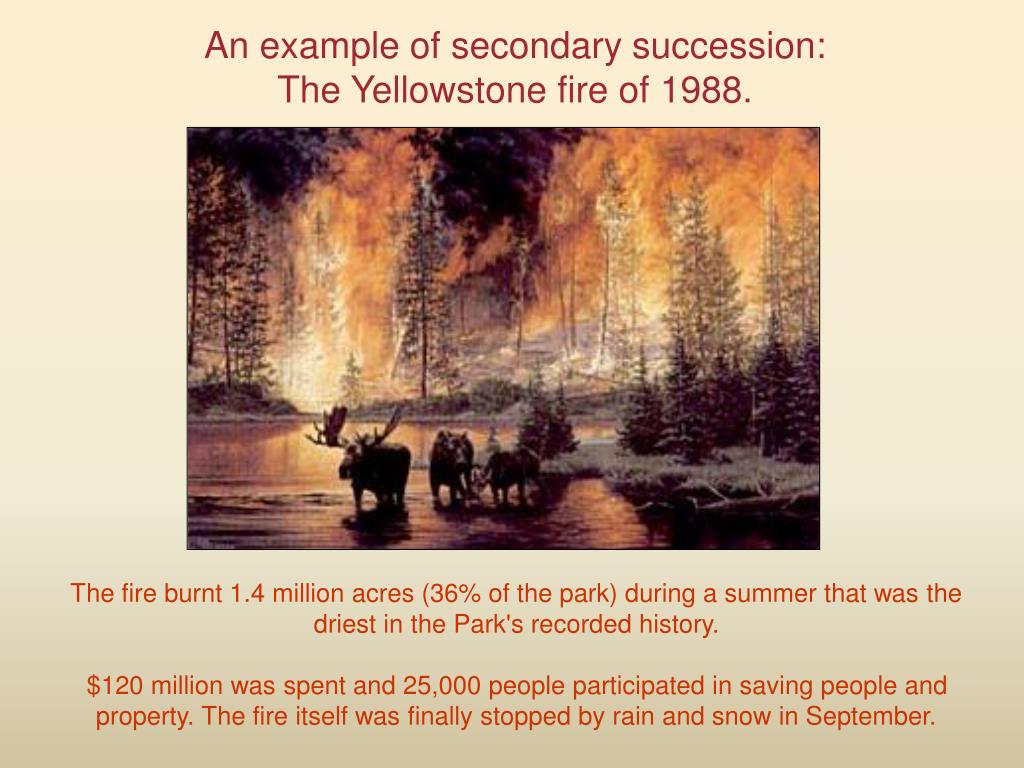 An example of secondary succession:
The Yellowstone fire of 1988.

The fire burnt 1.4 million acres (36% of the park) during a summer that was the driest in the Park's recorded history.

\$120 million was spent and 25,000 people participated in saving people and property. The fire itself was finally stopped by rain and snow in September.